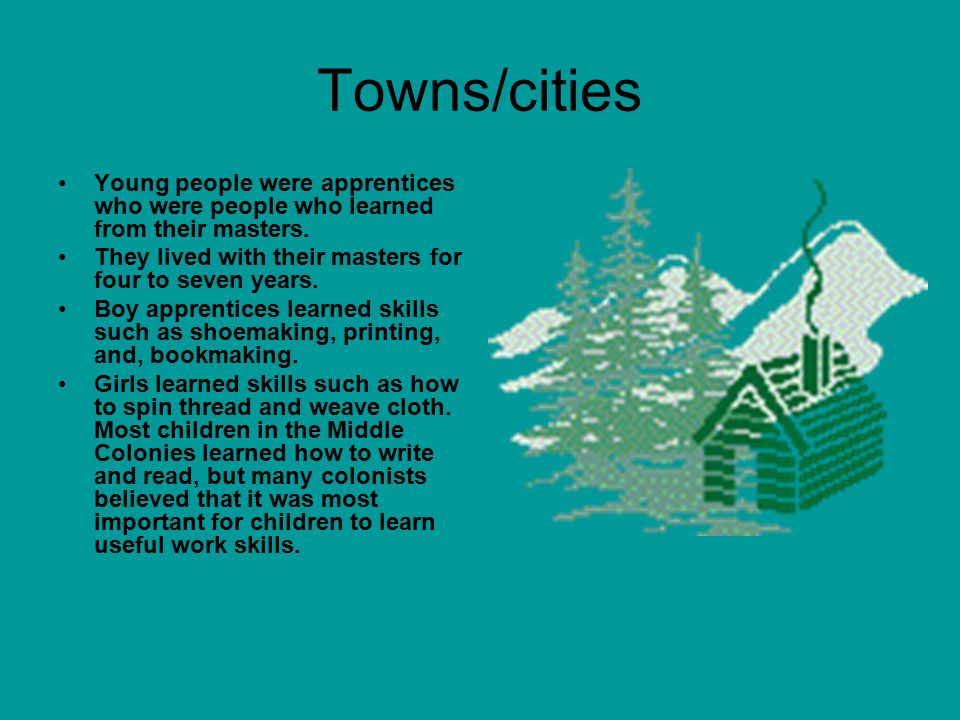 Towns/cities

• Young people were apprentices who were people who learned from their masters.
• They lived with their masters for four to seven years.
• Boy apprentices learned skills such as shoemaking, printing, and, bookmaking.
• Girls learned skills such as how to spin thread and weave cloth. Most children in the Middle Colonies learned how to write and read, but many colonists believed that it was most important for children to learn useful work skills.